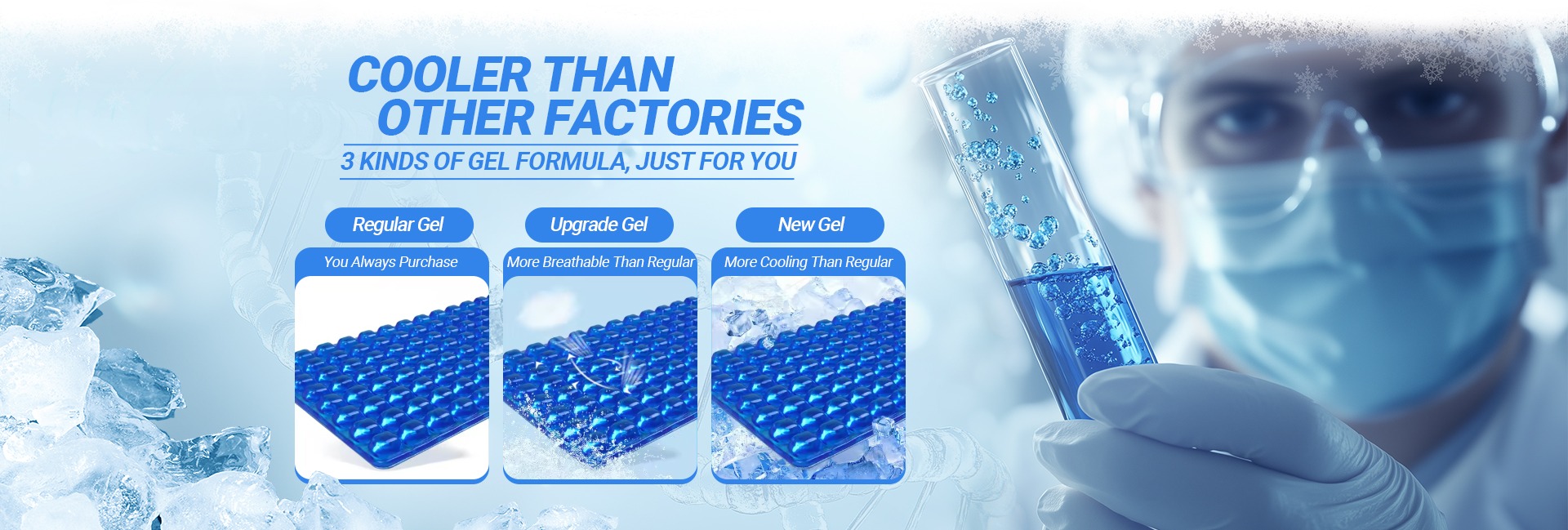 COOLER THAN
OTHER FACTORIES
3 KINDS OF GEL FORMULA, JUST FOR YOU

Regular Gel
You Always Purchase

Upgrade Gel
More Breathable Than Regular

New Gel
More Cooling Than Regular